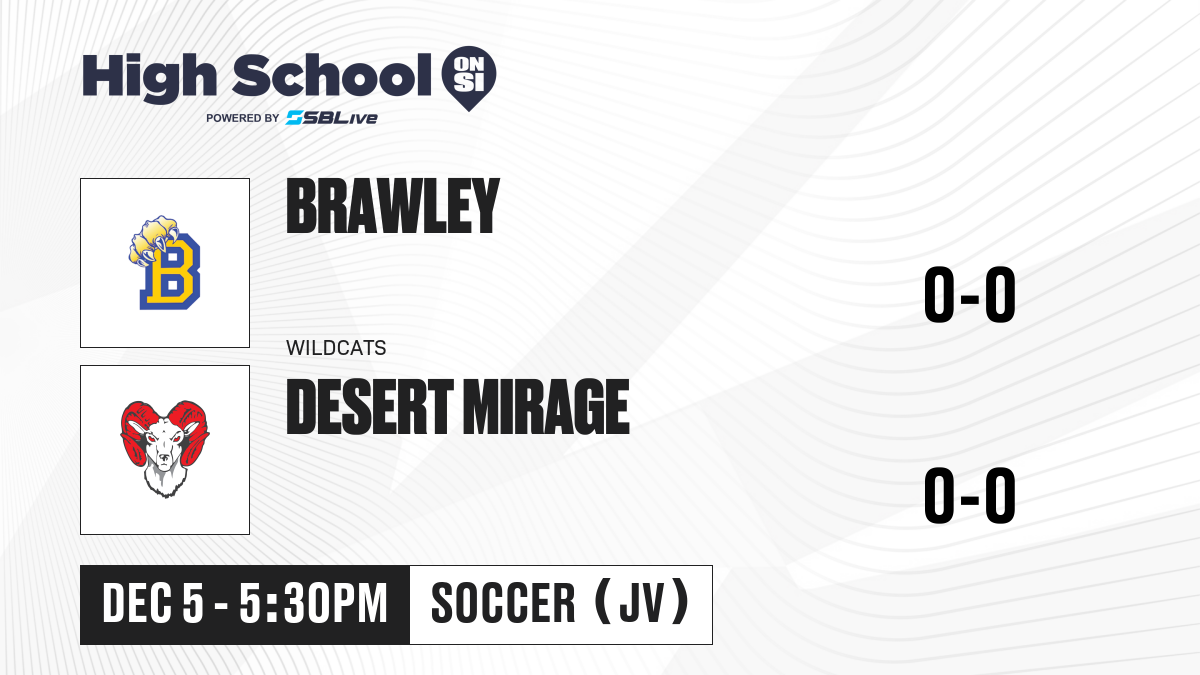 High School ON SI
POWERED BY SBLive

B

BRAWLEY

0-0

WILDCATS

DESERT MIRAGE

0-0

DEC 5 - 5:30PM

SOCCER (JV)